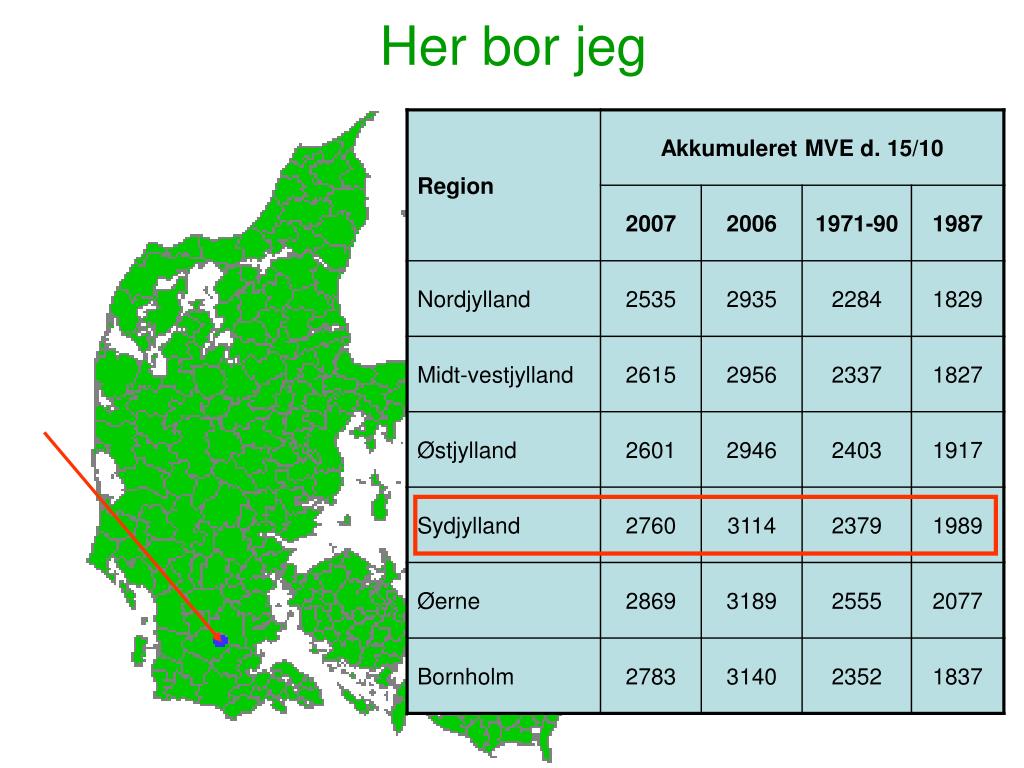 Her bor jeg

| Region | Akkumuleret MVE d. 15/10 | | | |
|---|---|---|---|---|
| | 2007 | 2006 | 1971-90 | 1987 |
| Nordjylland | 2535 | 2935 | 2284 | 1829 |
| Midt-vestjylland | 2615 | 2956 | 2337 | 1827 |
| Østjylland | 2601 | 2946 | 2403 | 1917 |
| Sydjylland | 2760 | 3114 | 2379 | 1989 |
| Øerne | 2869 | 3189 | 2555 | 2077 |
| Bornholm | 2783 | 3140 | 2352 | 1837 |